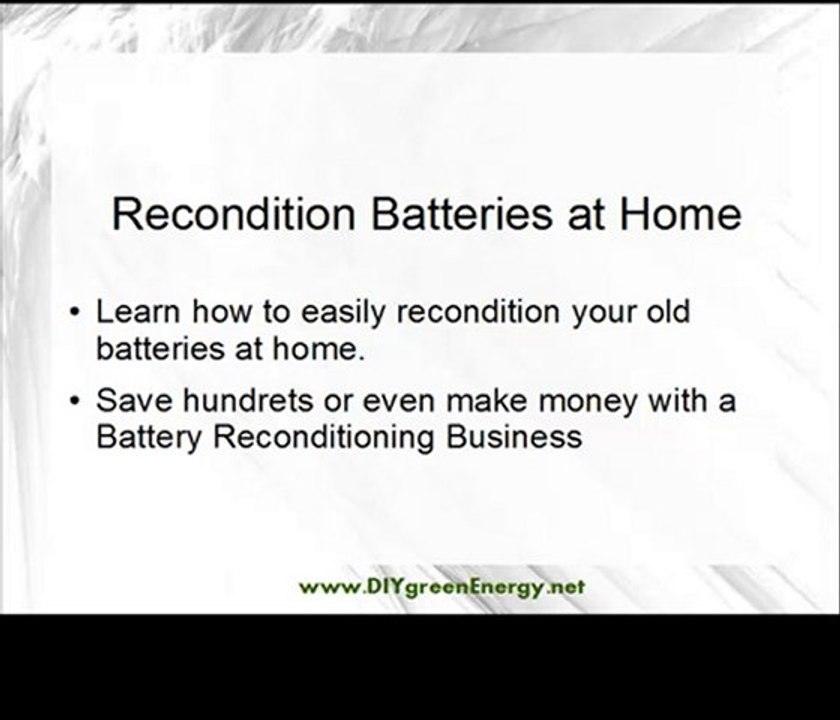 Recondition Batteries at Home

• Learn how to easily recondition your old batteries at home.

• Save hundrets or even make money with a Battery Reconditioning Business

www.DIYgreenEnergy.net